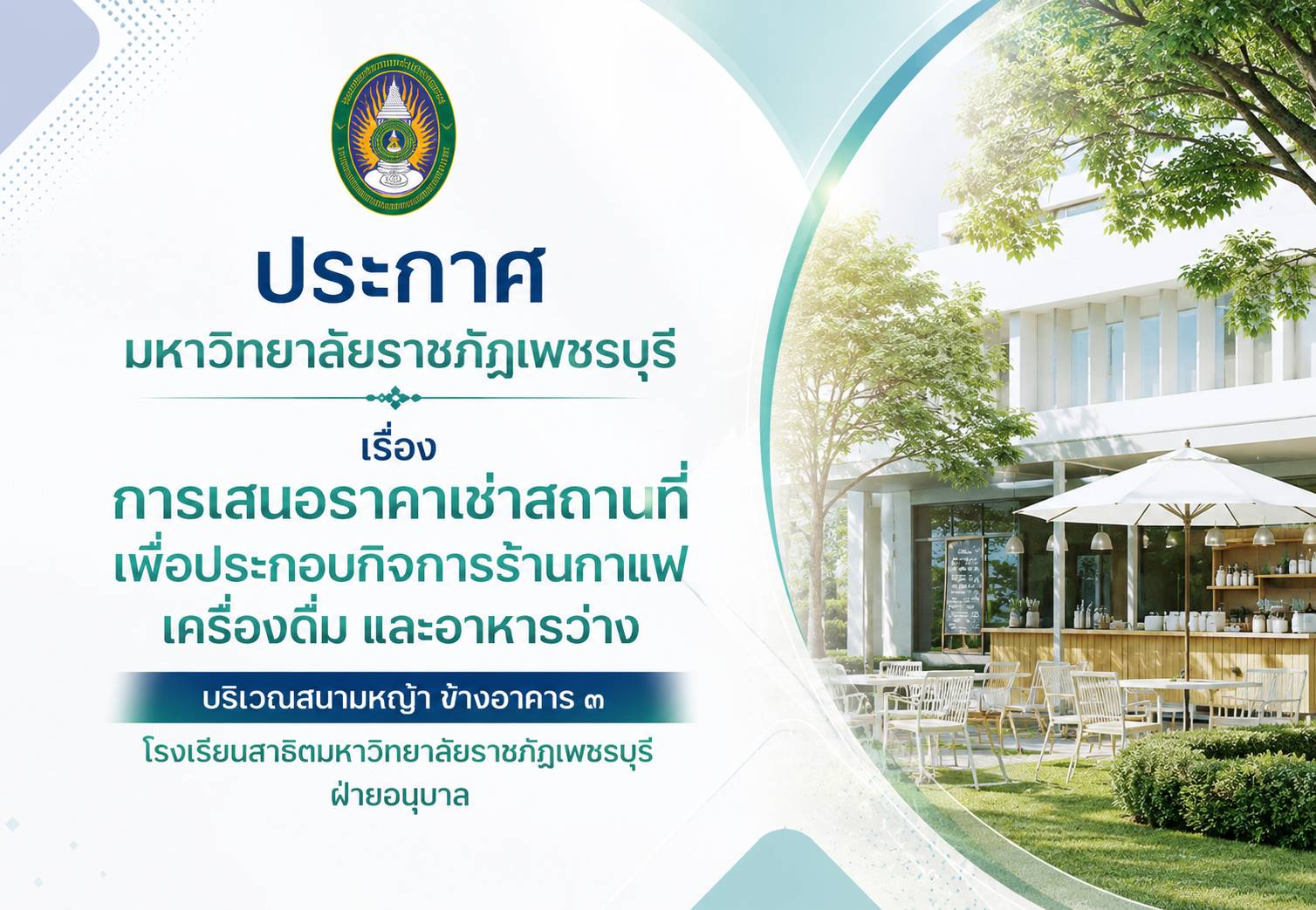 ประกาศ
มหาวิทยาลัยราชภัฏเพชรบุรี

เรื่อง
การเสนอราคาเช่าสถานที่
เพื่อประกอบกิจการร้านกาแฟ
เครื่องดื่ม และอาหารว่าง

บริเวณสนามหญ้า ข้างอาคาร ๓
โรงเรียนสาธิตมหาวิทยาลัยราชภัฏเพชรบุรี
ฝ่ายอนุบาล